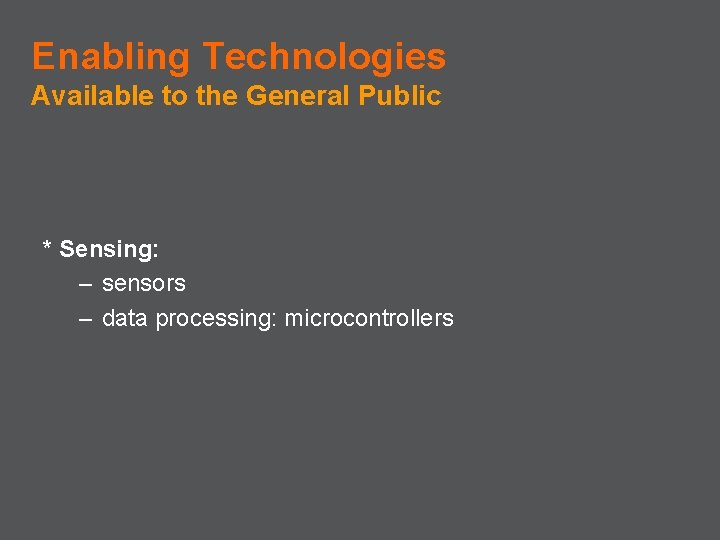 Enabling Technologies
Available to the General Public

* Sensing:
– sensors
– data processing: microcontrollers